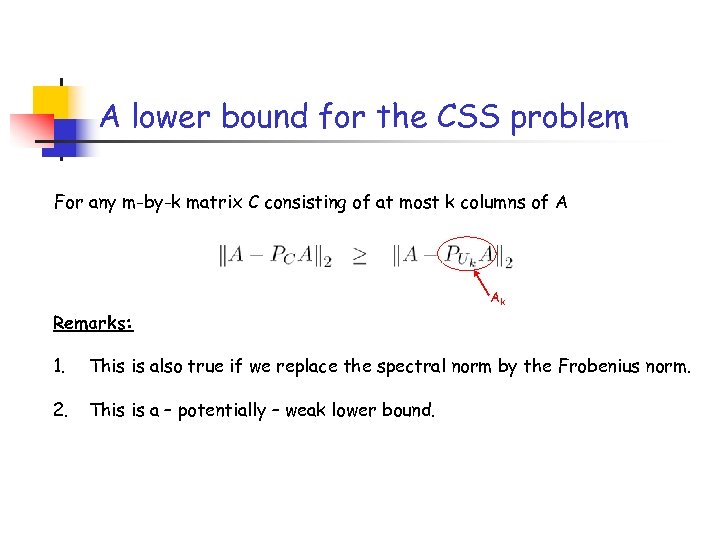 A lower bound for the CSS problem

For any m-by-k matrix C consisting of at most k columns of A

$\|A - P_C A\|_2 \geq \|A - P_{U_k} A\|_2$

$A_k$

Remarks:

1. This is also true if we replace the spectral norm by the Frobenius norm.

2. This is a – potentially – weak lower bound.